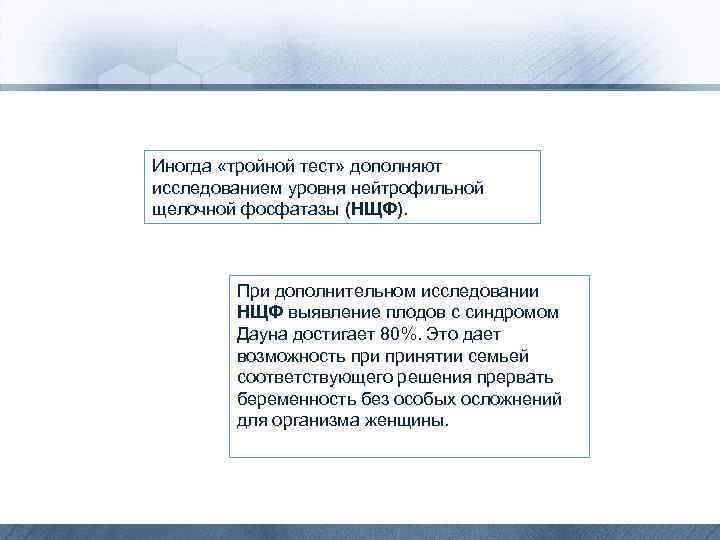 Иногда «тройной тест» дополняют исследованием уровня нейтрофильной щелочной фосфатазы (НЩФ).

При дополнительном исследовании НЩФ выявление плодов с синдромом Дауна достигает 80%. Это дает возможность при принятии семьей соответствующего решения прервать беременность без особых осложнений для организма женщины.